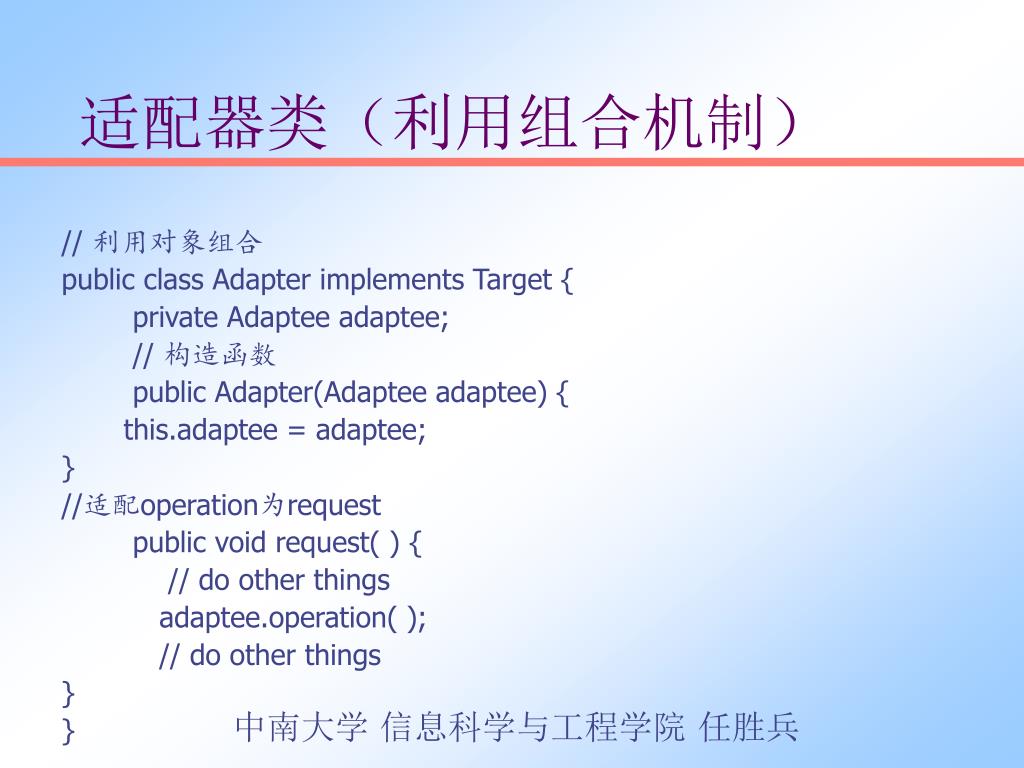 适配器类（利用组合机制）

// 利用对象组合
public class Adapter implements Target {
private Adaptee adaptee;
// 构造函数
public Adapter(Adaptee adaptee) {
this.adaptee = adaptee;
}
//适配operation为request
public void request( ) {
// do other things
adaptee.operation( );
// do other things
}
}

中南大学 信息科学与工程学院 任胜兵